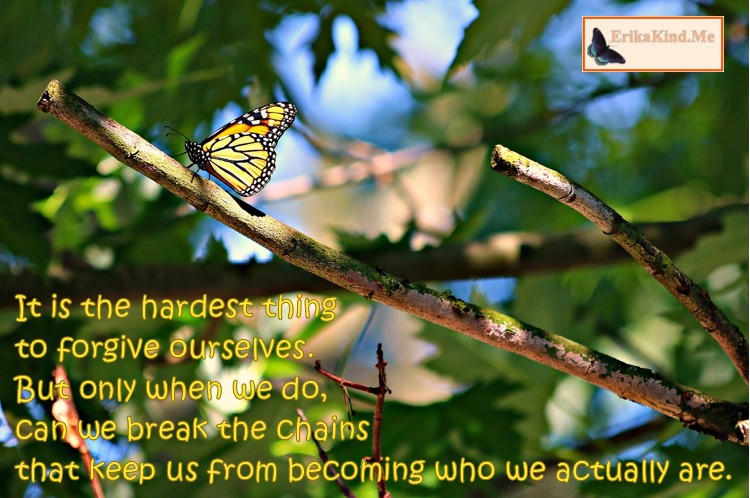 ErikaKind.Me

It is the hardest thing to forgive ourselves. But only when we do, can we break the chains that keep us from becoming who we actually are.